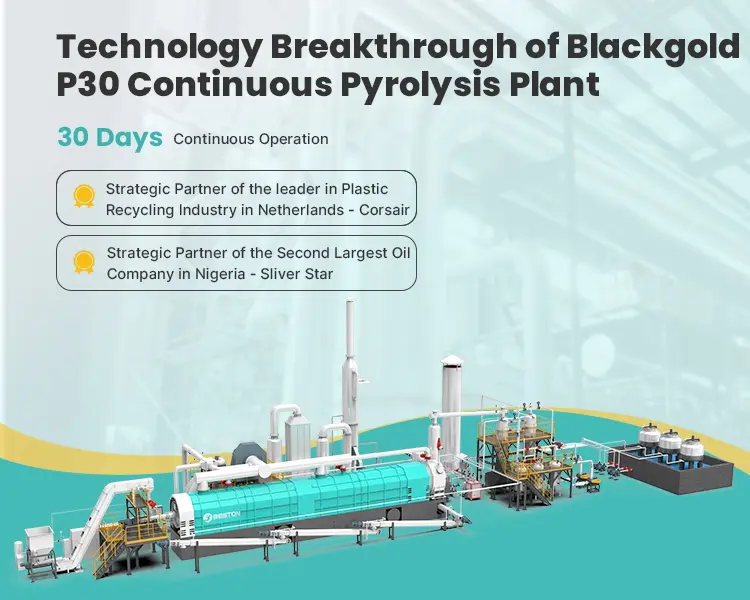 Technology Breakthrough of Blackgold P30 Continuous Pyrolysis Plant

30 Days Continuous Operation

Strategic Partner of the leader in Plastic Recycling Industry in Netherlands - Corsair

Strategic Partner of the Second Largest Oil Company in Nigeria - Sliver Star

BESTON